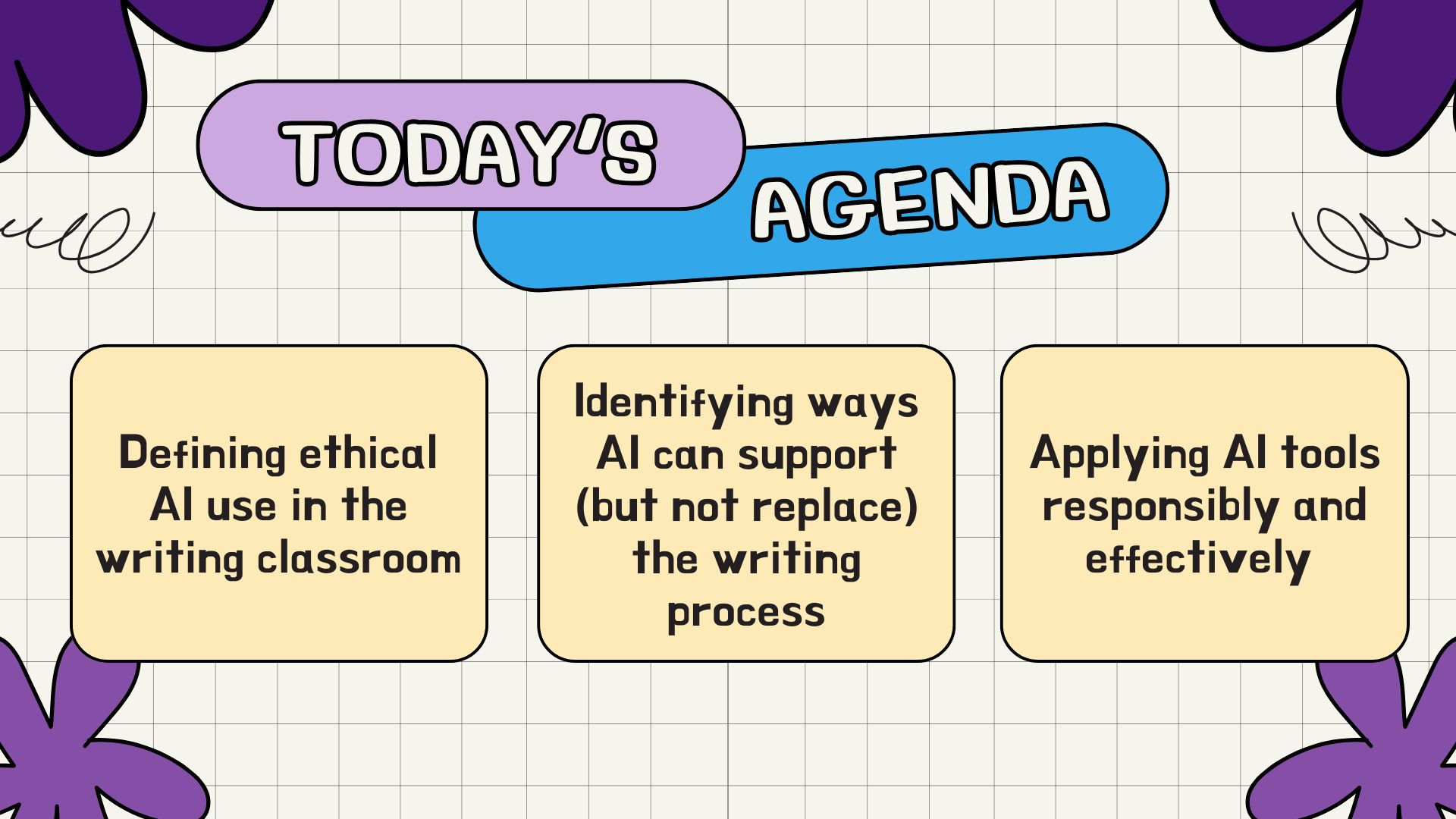 TODAY'S AGENDA

Defining ethical AI use in the writing classroom

Identifying ways AI can support (but not replace) the writing process

Applying AI tools responsibly and effectively